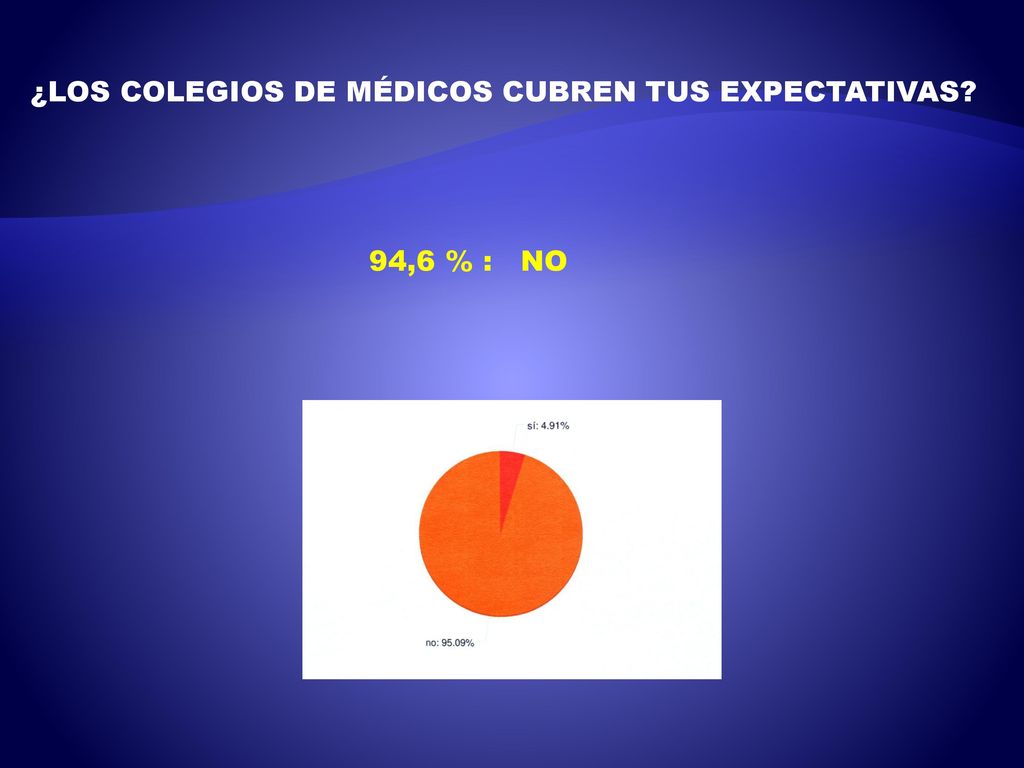 ¿LOS COLEGIOS DE MÉDICOS CUBREN TUS EXPECTATIVAS?

94,6 % : NO

sí: 4.91%

no: 95.09%